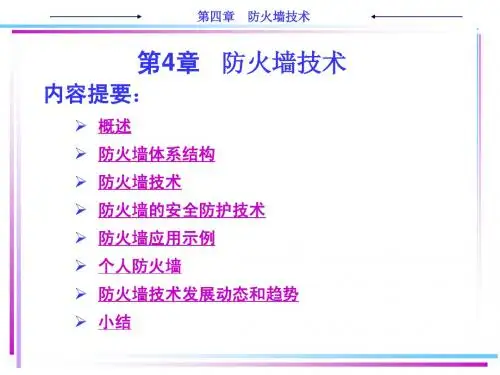 第四章　防火墙技术

第4章　防火墙技术

内容提要：

➢ 概述
➢ 防火墙体系结构
➢ 防火墙技术
➢ 防火墙的安全防护技术
➢ 防火墙应用示例
➢ 个人防火墙
➢ 防火墙技术发展动态和趋势
➢ 小结